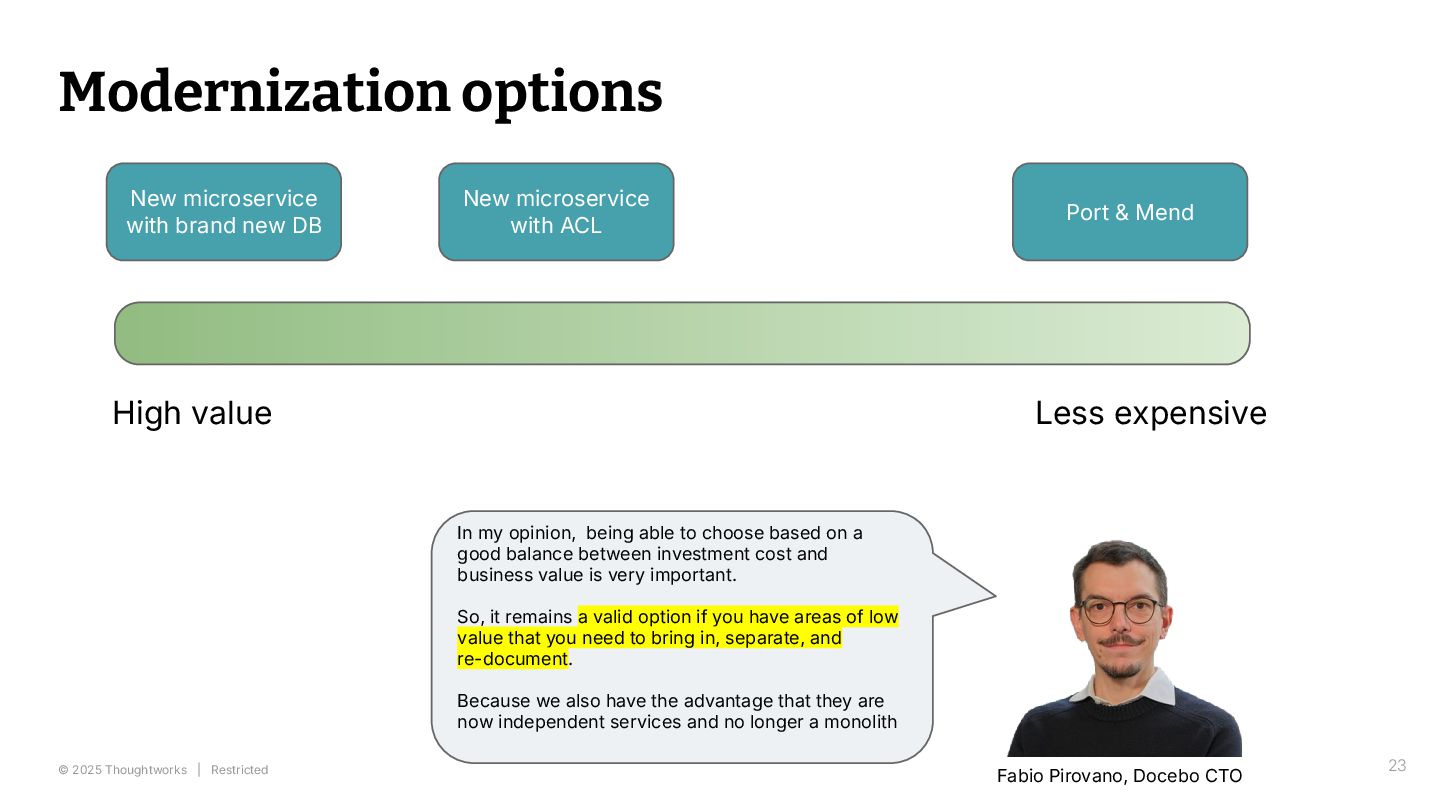 Modernization options

New microservice with brand new DB

New microservice with ACL

Port & Mend

High value

Less expensive

In my opinion, being able to choose based on a good balance between investment cost and business value is very important.

So, it remains a valid option if you have areas of low value that you need to bring in, separate, and re-document.

Because we also have the advantage that they are now independent services and no longer a monolith

Fabio Pirovano, Docebo CTO

© 2025 Thoughtworks | Restricted

23